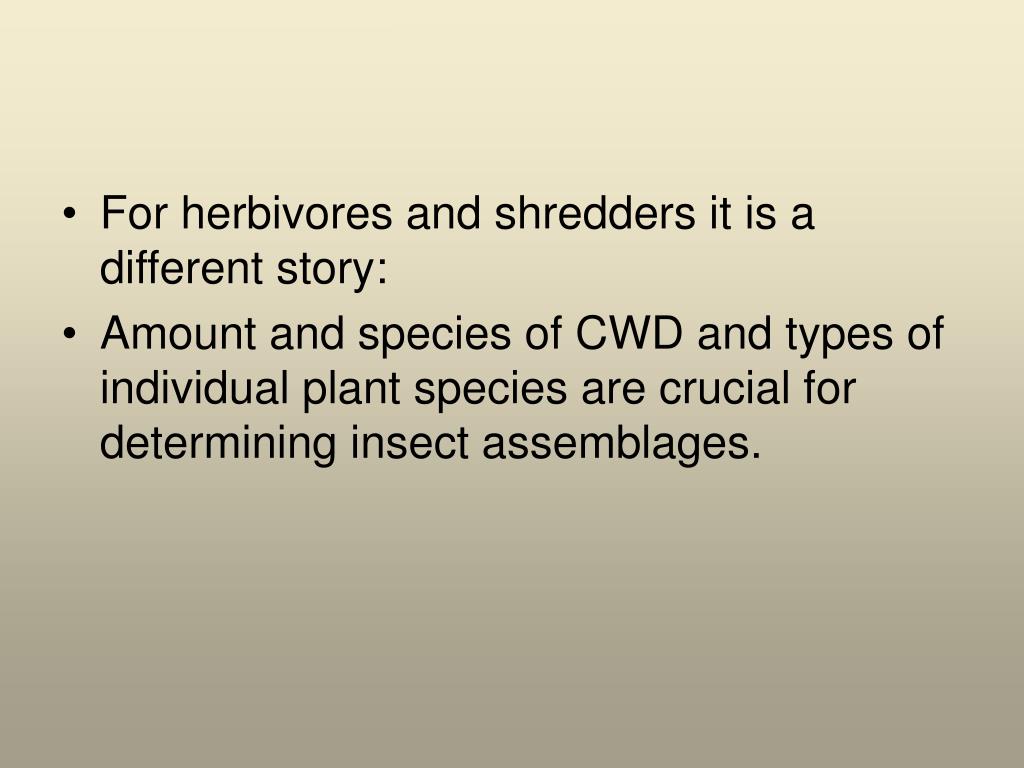 • For herbivores and shredders it is a different story:

• Amount and species of CWD and types of individual plant species are crucial for determining insect assemblages.